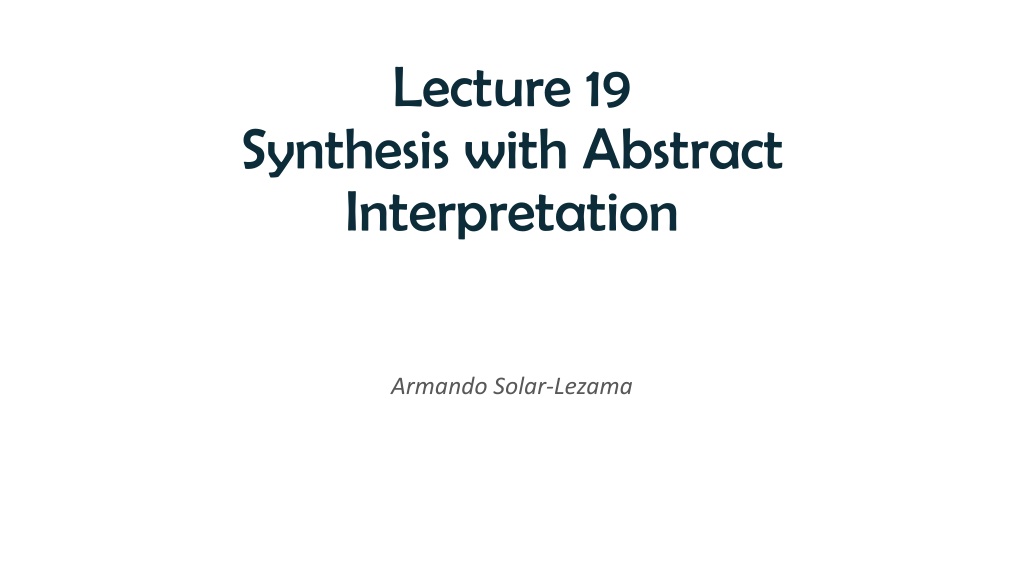 Lecture 19
Synthesis with Abstract Interpretation

Armando Solar-Lezama